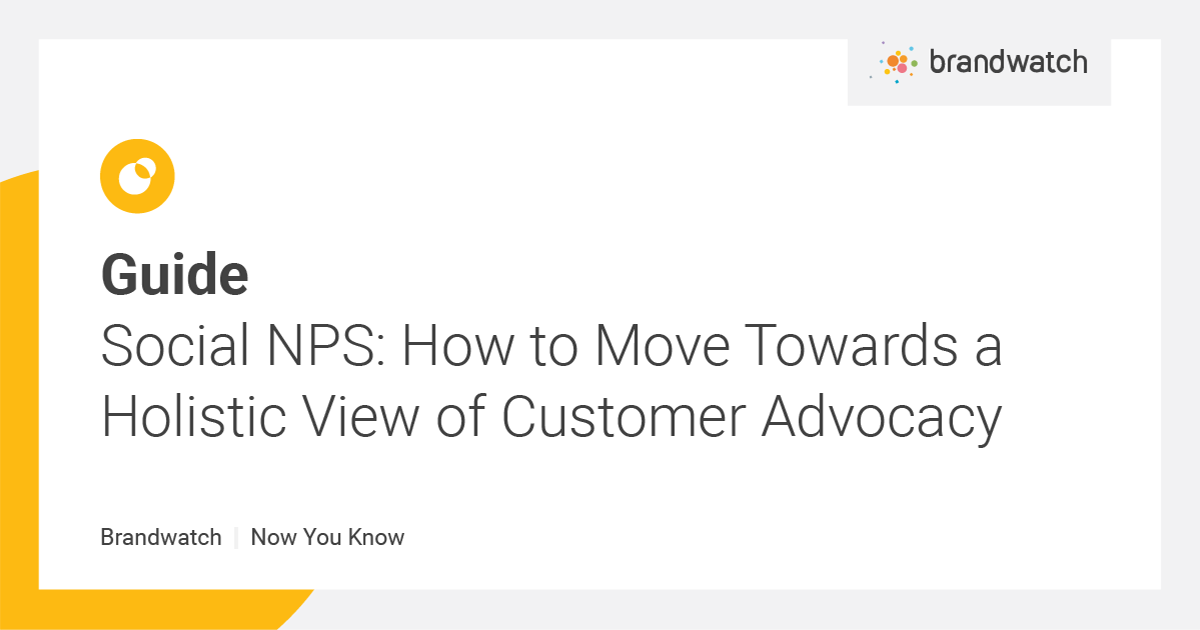 brandwatch

Guide
Social NPS: How to Move Towards a Holistic View of Customer Advocacy

Brandwatch | Now You Know